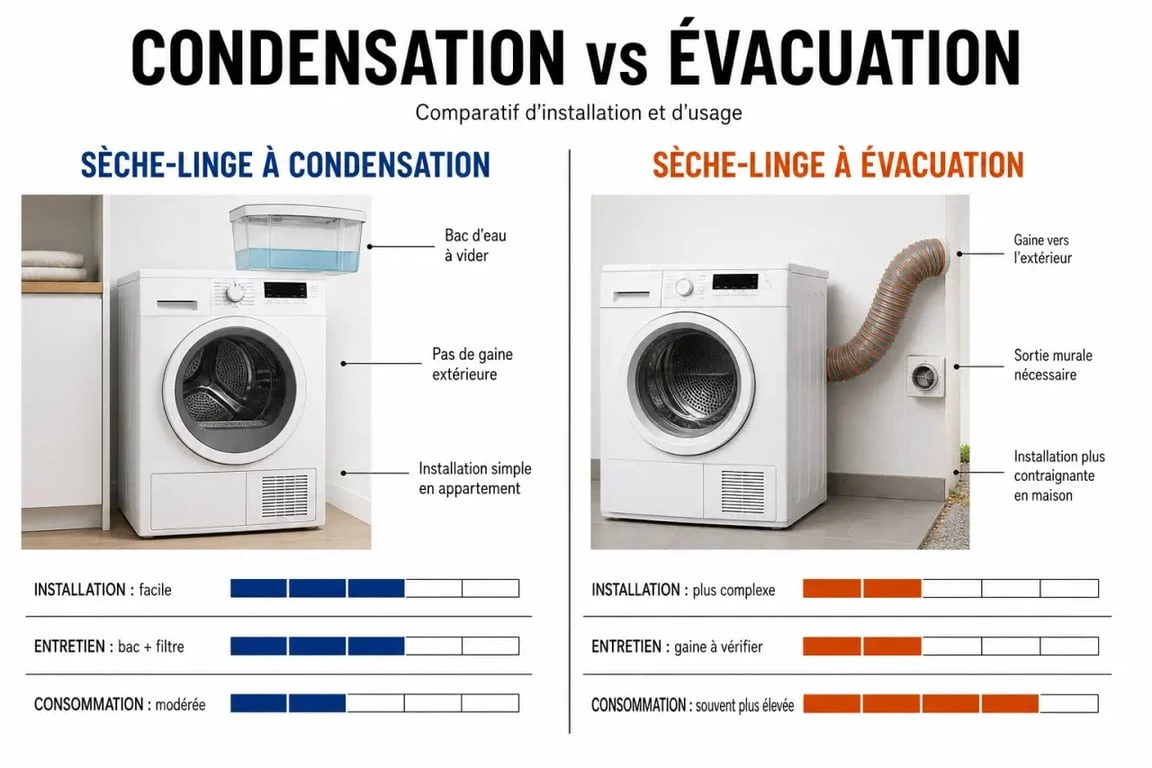 CONDENSATION vs ÉVACUATION

Comparatif d'installation et d'usage

SÈCHE-LINGE À CONDENSATION

Bac d'eau à vider

Pas de gaine extérieure

Installation simple en appartement

INSTALLATION : facile

ENTRETIEN : bac + filtre

CONSOMMATION : modérée

SÈCHE-LINGE À ÉVACUATION

Gaine vers l'extérieur

Sortie murale nécessaire

Installation plus contraignante en maison

INSTALLATION : plus complexe

ENTRETIEN : gaine à vérifier

CONSOMMATION : souvent plus élevée